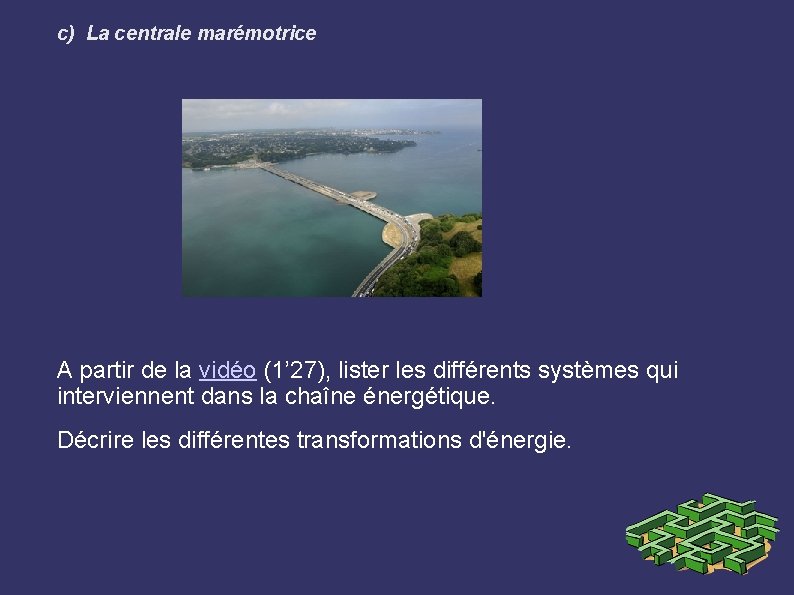 c) La centrale marémotrice

A partir de la vidéo (1’27), lister les différents systèmes qui interviennent dans la chaîne énergétique.

Décrire les différentes transformations d'énergie.